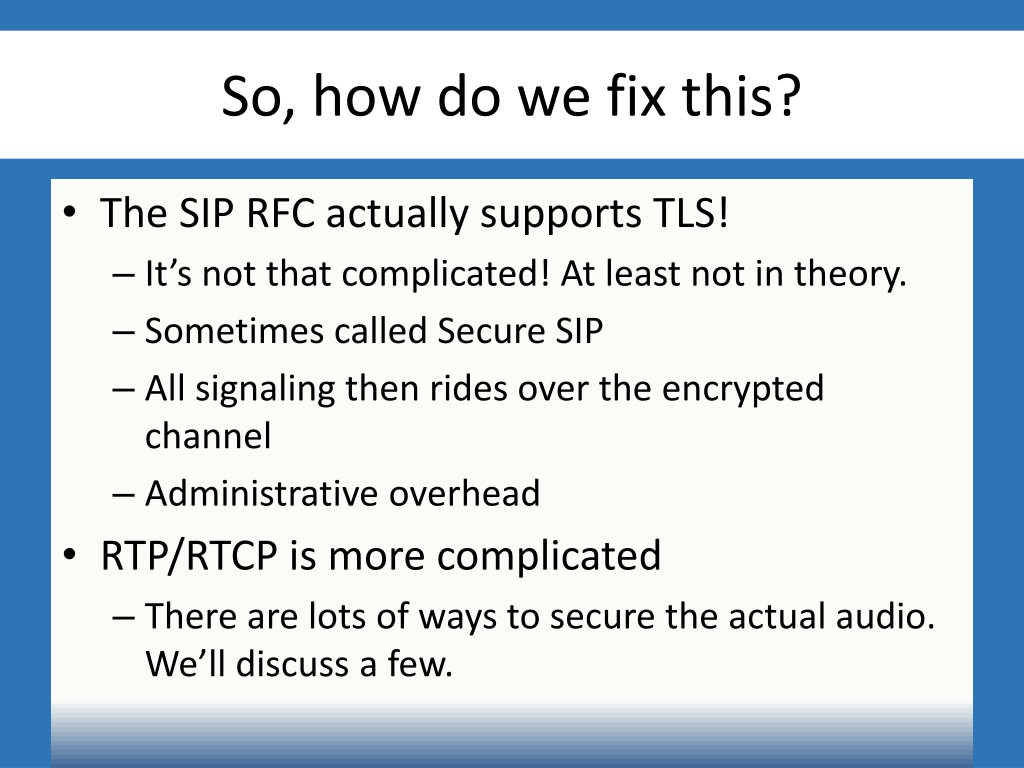 So, how do we fix this?

• The SIP RFC actually supports TLS!
– It’s not that complicated! At least not in theory.
– Sometimes called Secure SIP
– All signaling then rides over the encrypted channel
– Administrative overhead
• RTP/RTCP is more complicated
– There are lots of ways to secure the actual audio. We’ll discuss a few.